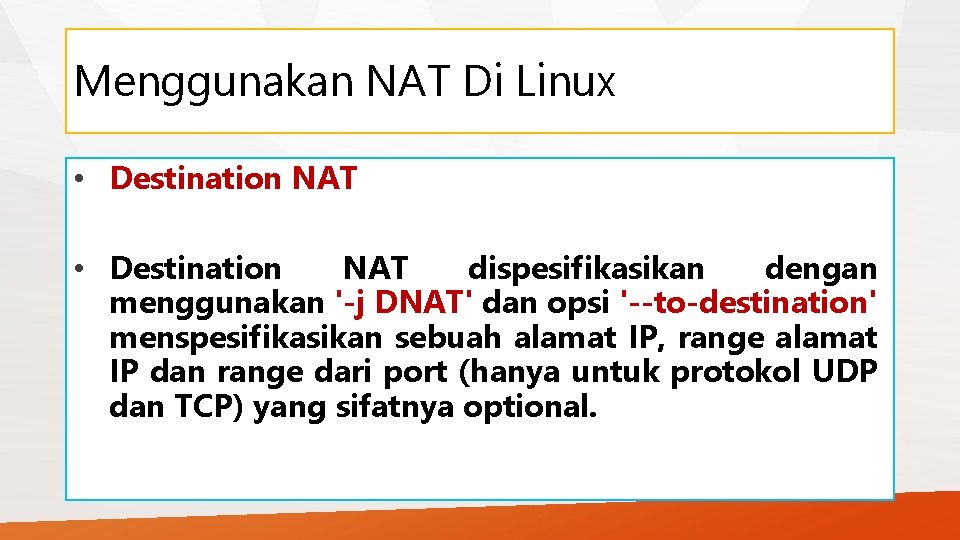 Menggunakan NAT Di Linux

• Destination NAT

• Destination NAT dispesifikasikan dengan menggunakan '-j DNAT' dan opsi '--to-destination' menspesifikasikan sebuah alamat IP, range alamat IP dan range dari port (hanya untuk protokol UDP dan TCP) yang sifatnya optional.